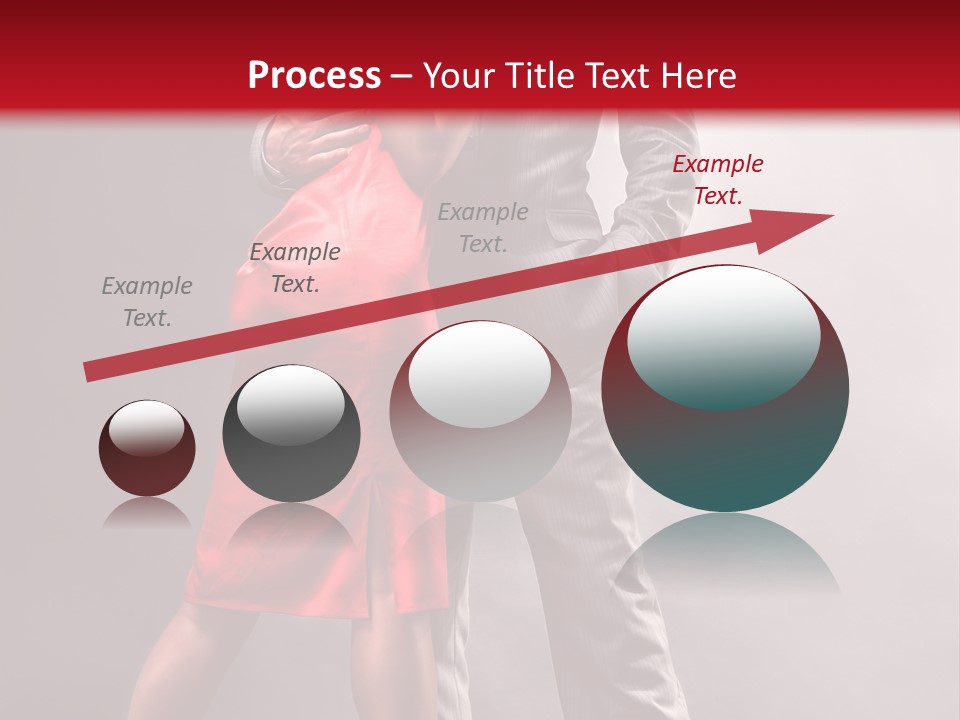 Process – Your Title Text Here

Example Text.

Example Text.

Example Text.

Example Text.